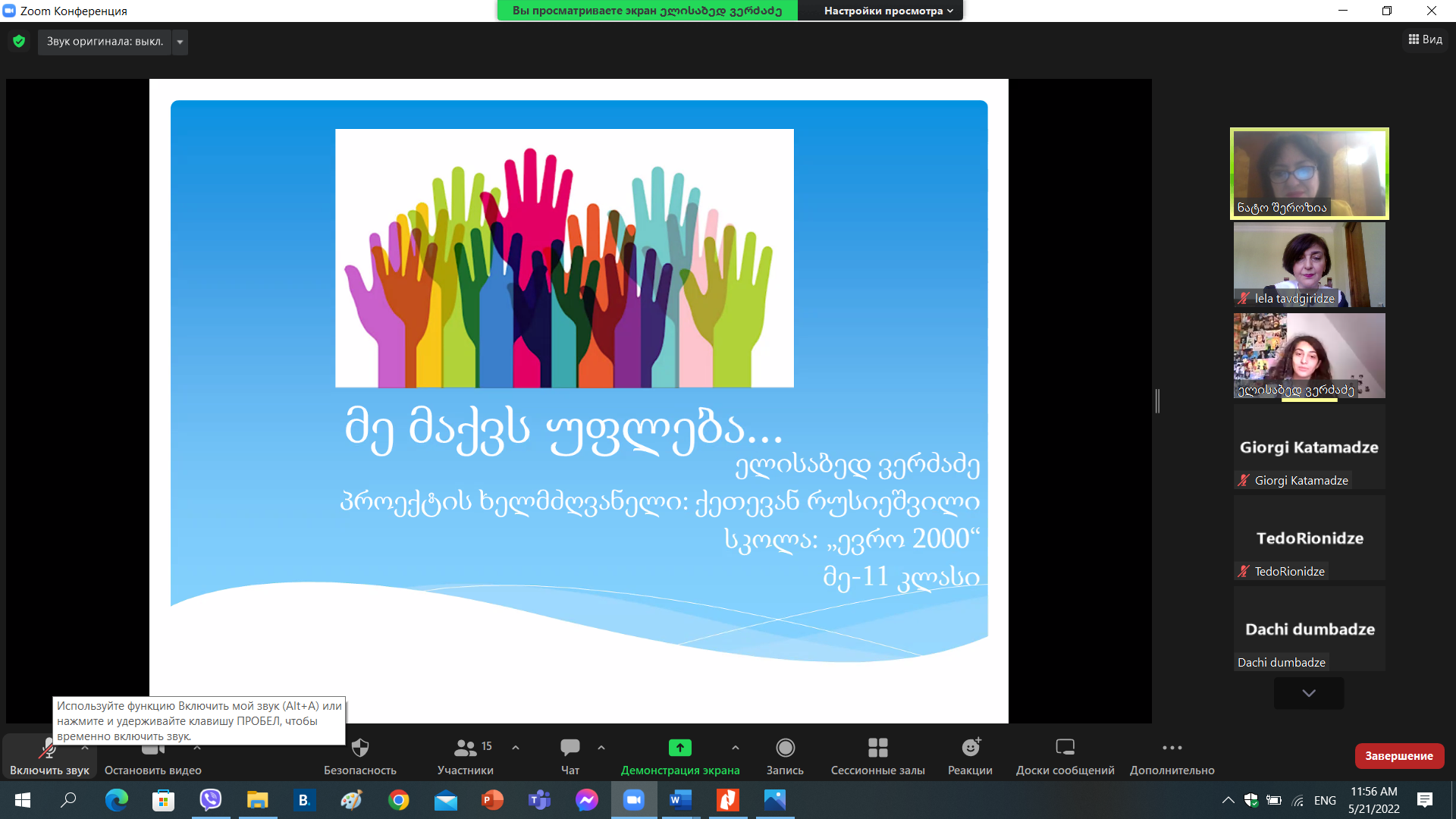 Zoom Конференция

Вы просматриваете экран ელისაბედ ვერძაძე

Настройки просмотра

Звук оригинала: выкл.

Вид

მე მაქვს უფლება...

ელისაბედ ვერძაძე

პროექტის ხელმძღვანელი: ქეთევან რუსიეშვილი

სკოლა: „ევრო 2000“

მე-11 კლასი

ნატო შეროზია

lela tavdgiridze

ელისაბედ ვერძაძე

Giorgi Katamadze

Giorgi Katamadze

TedoRionidze

TedoRionidze

Dachi dumbadze

Dachi dumbadze

Используйте функцию Включить мой звук (Alt+A) или нажмите и удерживайте клавишу ПРОБЕЛ, чтобы временно включить звук.

Включить звук

Остановить видео

Безопасность

15

Участники

Чат

Демонстрация экрана

Запись

Сессионные залы

Реакции

Доски сообщений

Дополнительно

Завершение

ENG

11:56 AM

5/21/2022